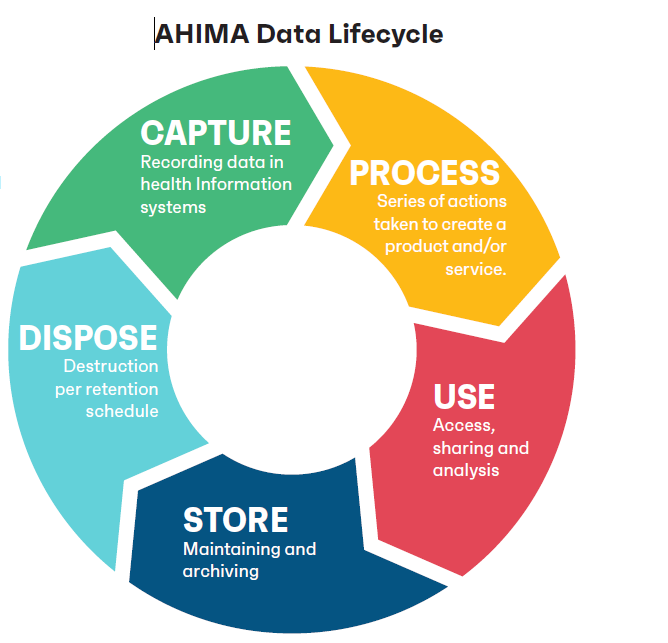 AHIMA Data Lifecycle

CAPTURE
Recording data in health Information systems

PROCESS
Series of actions taken to create a product and/or service.

USE
Access, sharing and analysis

STORE
Maintaining and archiving

DISPOSE
Destruction per retention schedule